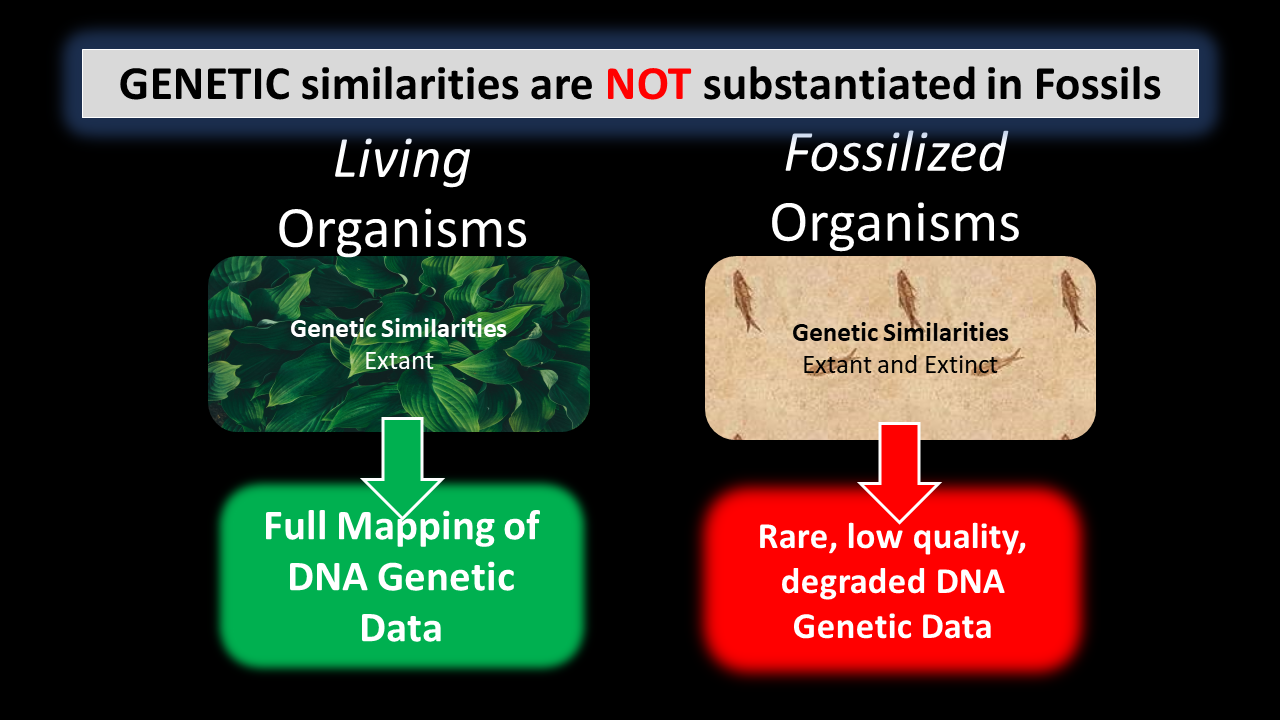 GENETIC similarities are NOT substantiated in Fossils

Living Organisms

Genetic Similarities
Extant

Full Mapping of DNA Genetic Data

Fossilized Organisms

Genetic Similarities
Extant and Extinct

Rare, low quality, degraded DNA Genetic Data